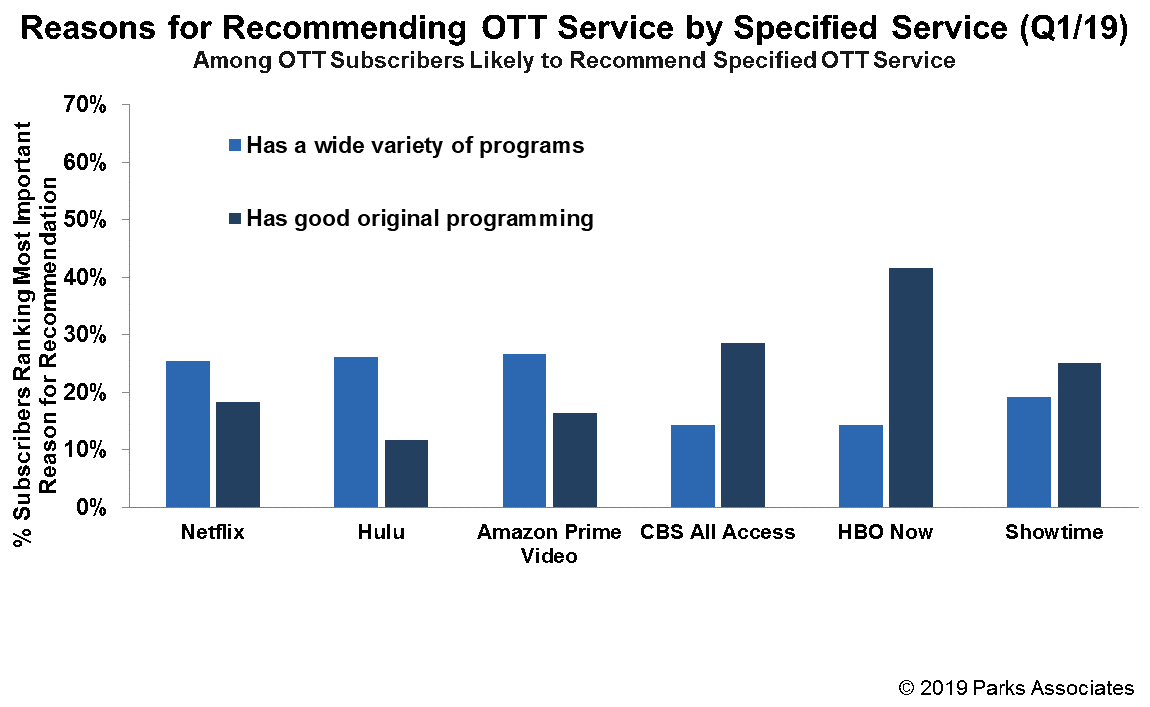 Reasons for Recommending OTT Service by Specified Service (Q1/19)
Among OTT Subscribers Likely to Recommend Specified OTT Service

% Subscribers Ranking Most Important Reason for Recommendation

70%
60%
50%
40%
30%
20%
10%
0%

Has a wide variety of programs
Has good original programming

Netflix
Hulu
Amazon Prime Video
CBS All Access
HBO Now
Showtime

© 2019 Parks Associates